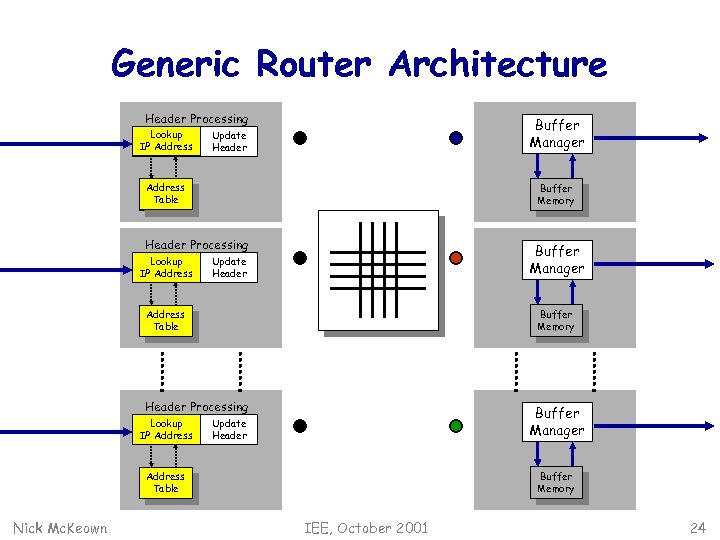 Generic Router Architecture

Header Processing

Lookup IP Address

Update Header

Address Table

Header Processing

Lookup IP Address

Update Header

Address Table

Header Processing

Lookup IP Address

Update Header

Address Table

Buffer Manager

Buffer Memory

Buffer Manager

Buffer Memory

Buffer Manager

Buffer Memory

Nick McKeown

IEE, October 2001

24